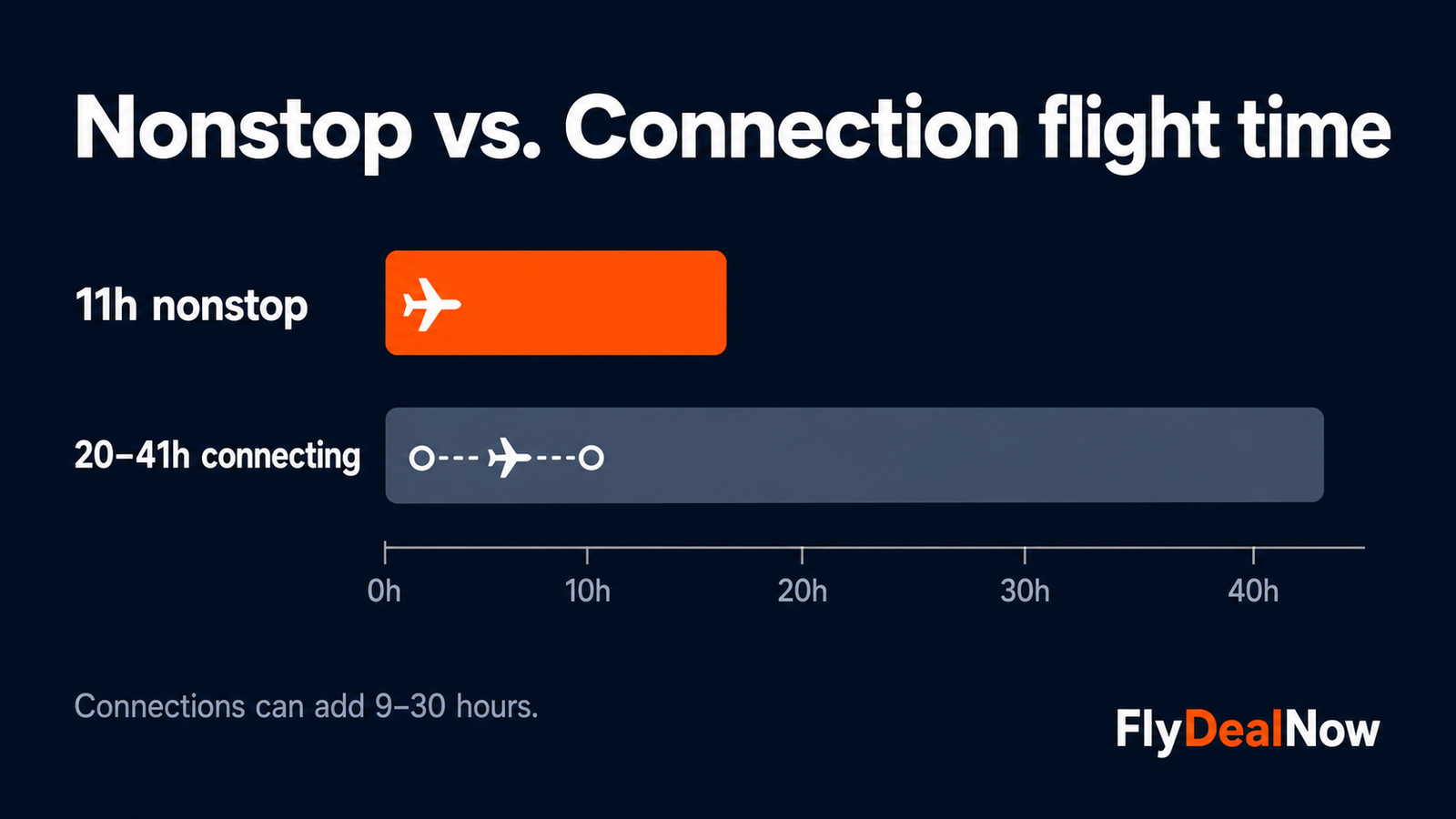 Nonstop vs. Connection flight time

11h nonstop

20–41h connecting

0h 10h 20h 30h 40h

Connections can add 9–30 hours.

FlyDealNow